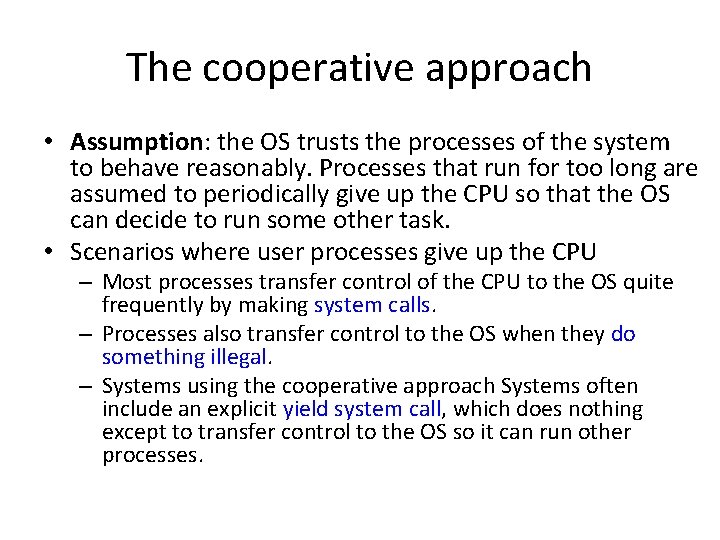 The cooperative approach

• Assumption: the OS trusts the processes of the system to behave reasonably. Processes that run for too long are assumed to periodically give up the CPU so that the OS can decide to run some other task.
• Scenarios where user processes give up the CPU
 – Most processes transfer control of the CPU to the OS quite frequently by making system calls.
 – Processes also transfer control to the OS when they do something illegal.
 – Systems using the cooperative approach Systems often include an explicit yield system call, which does nothing except to transfer control to the OS so it can run other processes.